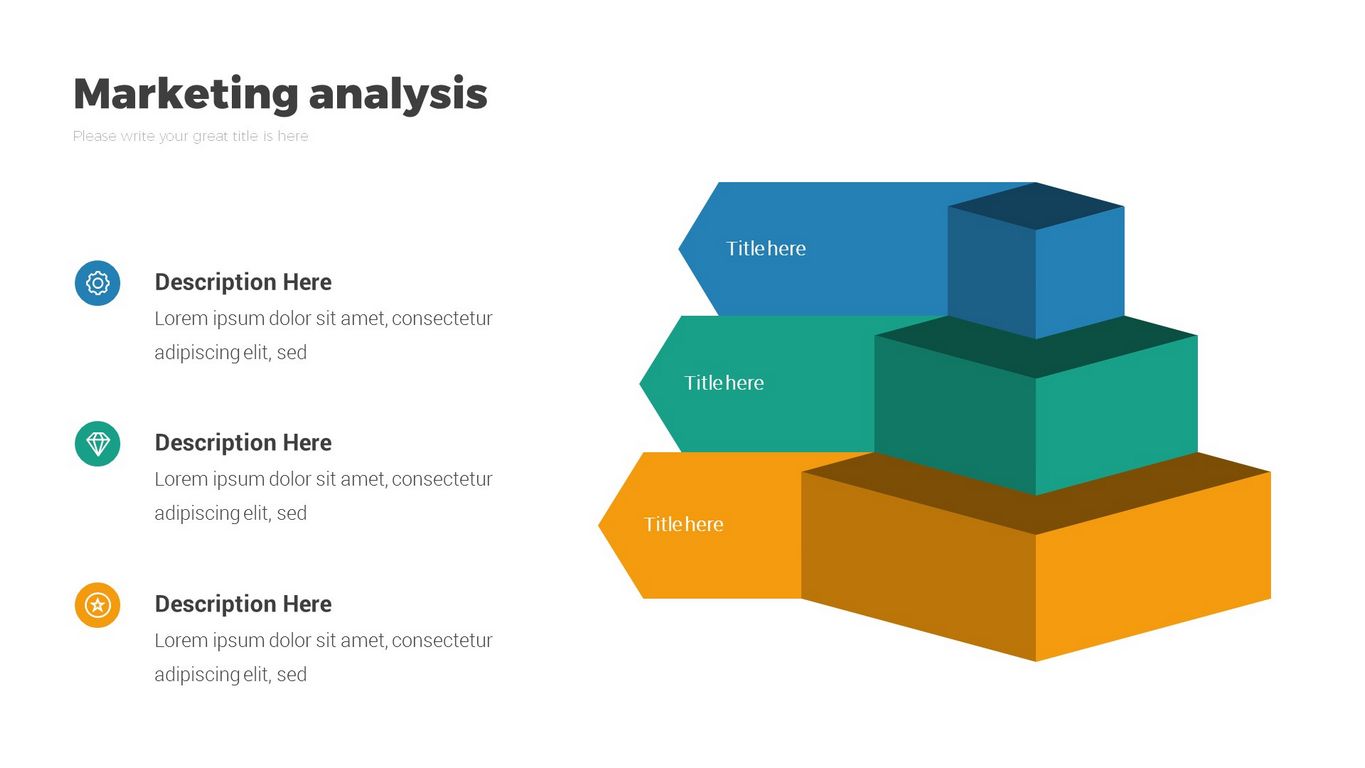 Marketing analysis

Please write your great title is here

Description Here

Lorem ipsum dolor sit amet, consectetur adipiscing elit, sed

Description Here

Lorem ipsum dolor sit amet, consectetur adipiscing elit, sed

Description Here

Lorem ipsum dolor sit amet, consectetur adipiscing elit, sed

Title here

Title here

Title here